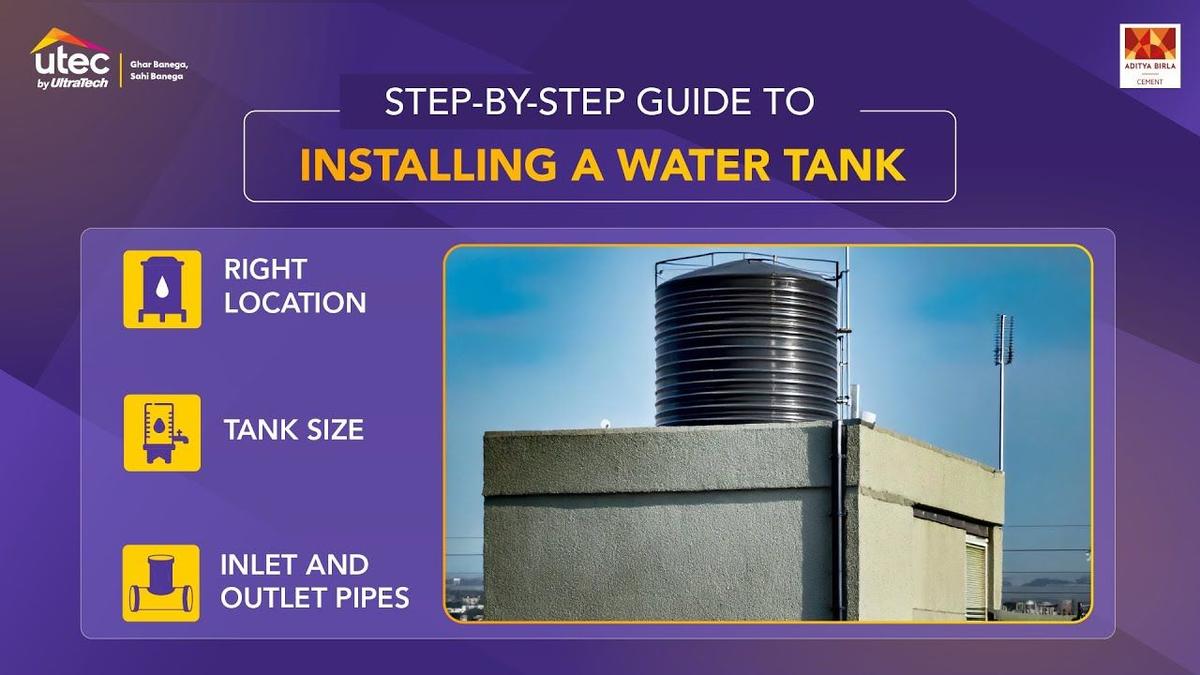 utec by UltraTech

Ghar Banega, Sahi Banega

ADITYA BIRLA CEMENT

STEP-BY-STEP GUIDE TO

INSTALLING A WATER TANK

RIGHT LOCATION

TANK SIZE

INLET AND OUTLET PIPES